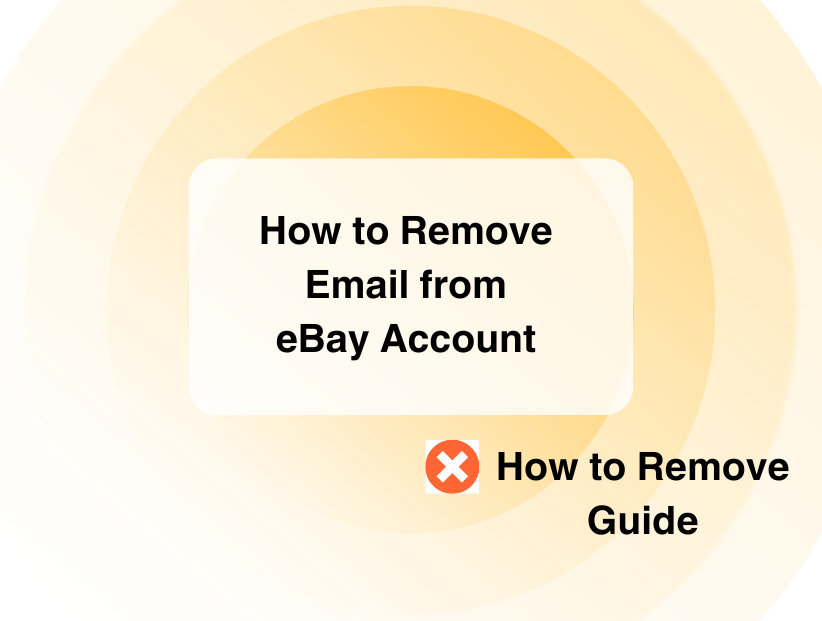 How to Remove Email from eBay Account

How to Remove Guide